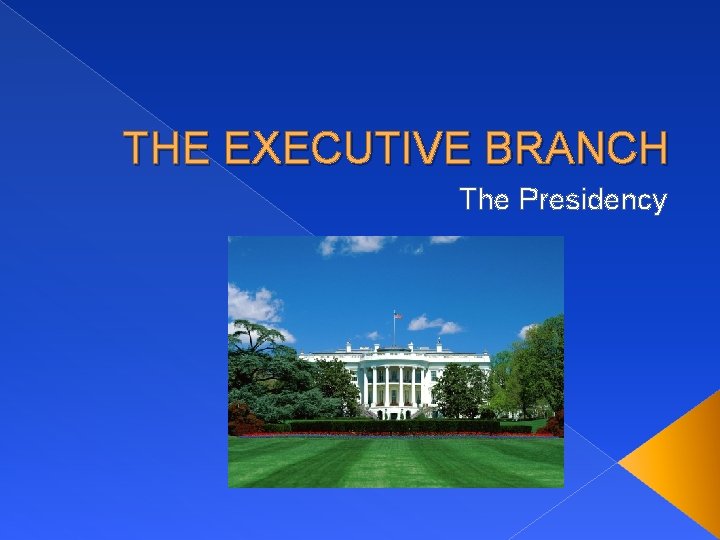 THE EXECUTIVE BRANCH

The Presidency